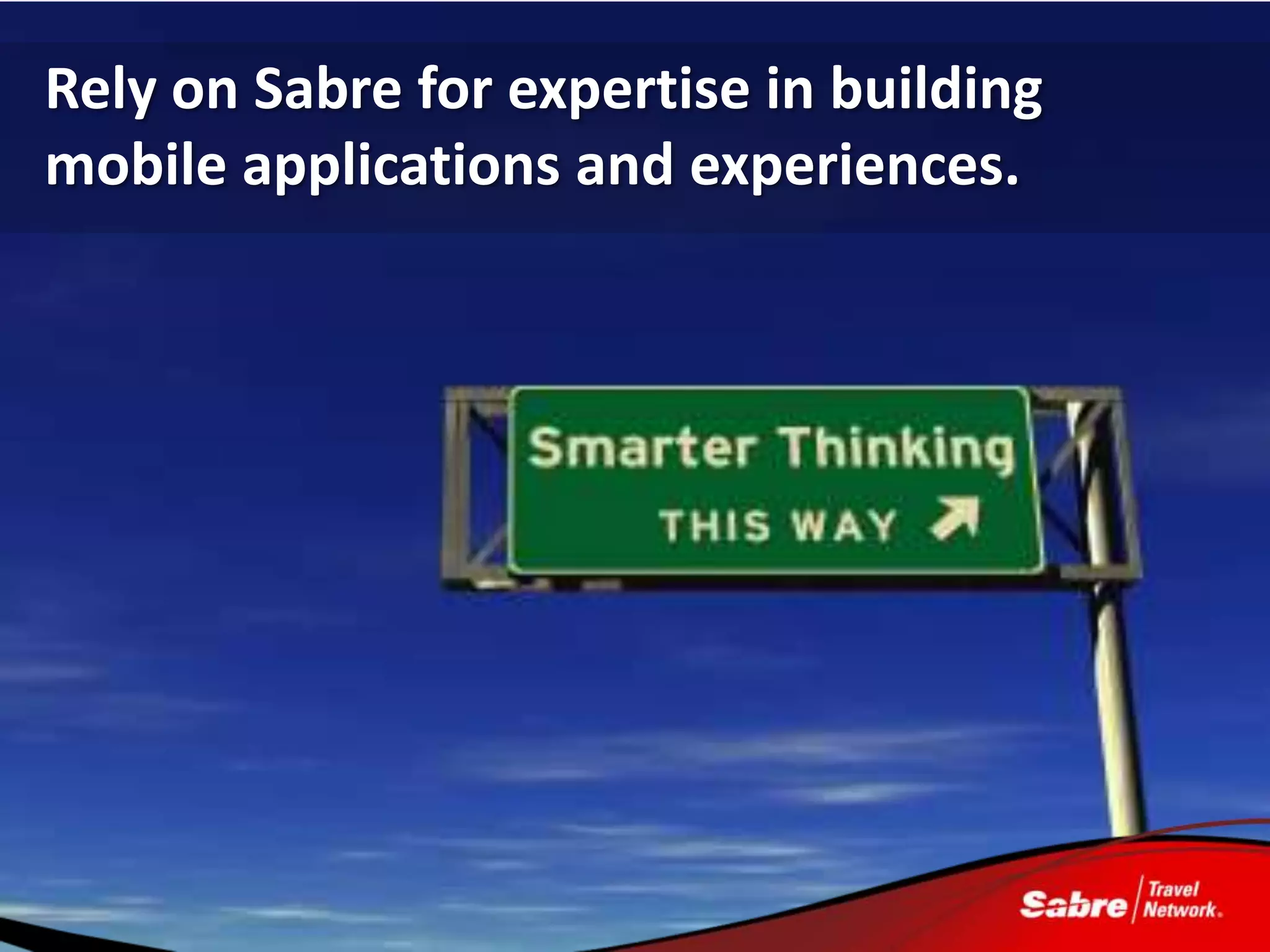 Rely on Sabre for expertise in building mobile applications and experiences.

Smarter Thinking
THIS WAY

Sabre Travel Network.